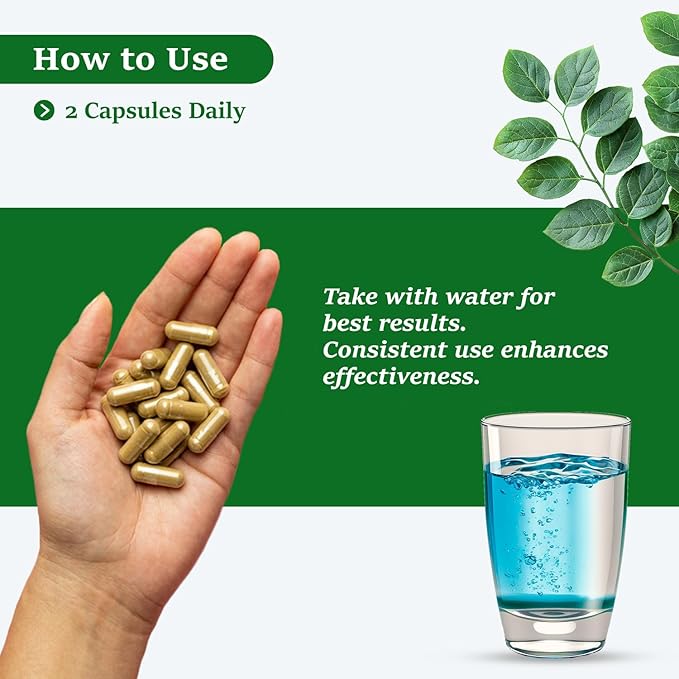 How to Use

2 Capsules Daily

Take with water for best results. Consistent use enhances effectiveness.